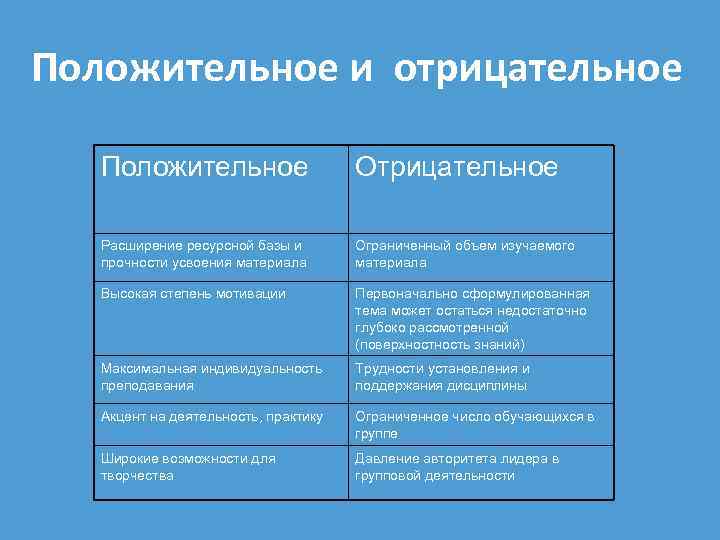 Положительное и  отрицательное

| Положительное | Отрицательное |
|---|---|
| Расширение ресурсной базы и прочности усвоения материала | Ограниченный объем изучаемого материала |
| Высокая степень мотивации | Первоначально сформулированная тема может остаться недостаточно глубоко рассмотренной (поверхностность знаний) |
| Максимальная индивидуальность преподавания | Трудности установления и поддержания дисциплины |
| Акцент на деятельность, практику | Ограниченное число обучающихся в группе |
| Широкие возможности для творчества | Давление авторитета лидера в групповой деятельности |